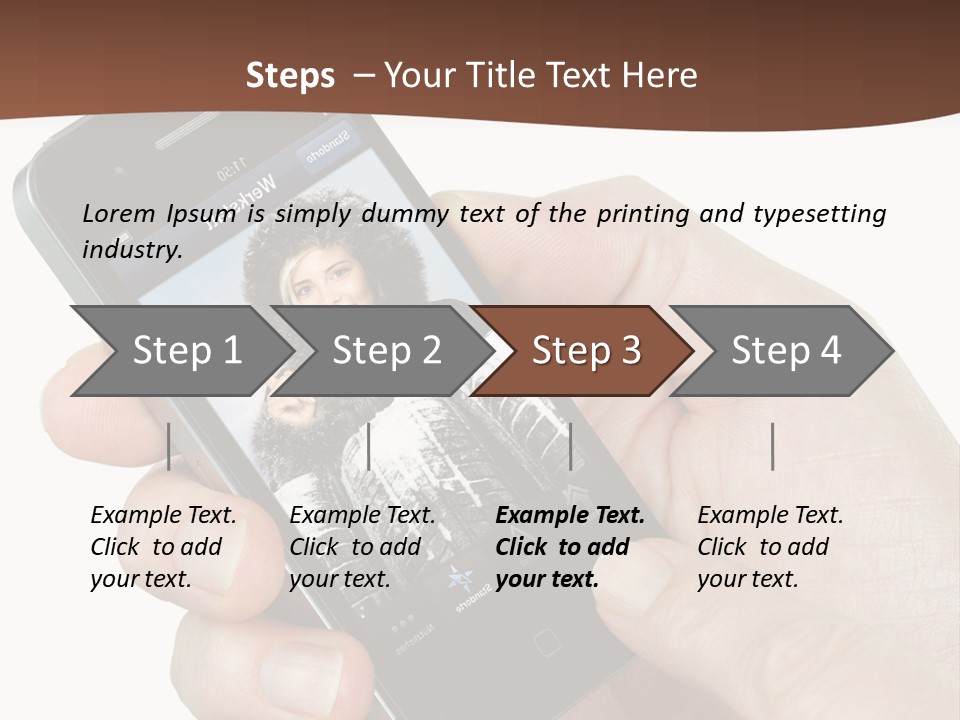 Steps – Your Title Text Here

Lorem Ipsum is simply dummy text of the printing and typesetting industry.

Step 1

Step 2

Step 3

Step 4

Example Text. Click to add your text.

Example Text. Click to add your text.

Example Text. Click to add your text.

Example Text. Click to add your text.